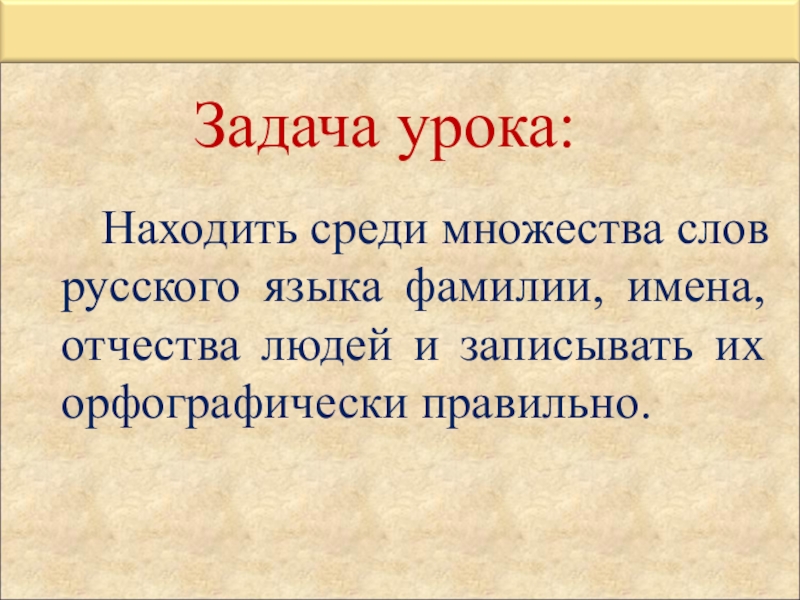 Задача урока:

Находить среди множества слов русского языка фамилии, имена, отчества людей и записывать их орфографически правильно.